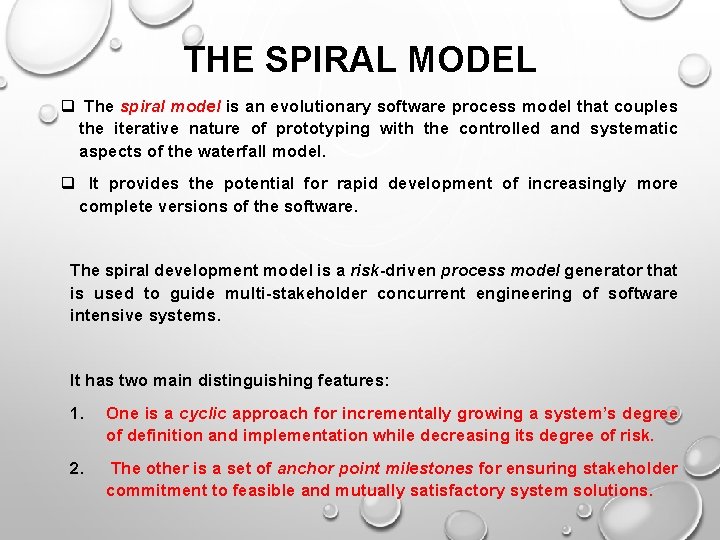 THE SPIRAL MODEL

❑ The spiral model is an evolutionary software process model that couples the iterative nature of prototyping with the controlled and systematic aspects of the waterfall model.

❑ It provides the potential for rapid development of increasingly more complete versions of the software.

The spiral development model is a risk-driven process model generator that is used to guide multi-stakeholder concurrent engineering of software intensive systems.

It has two main distinguishing features:

1. One is a cyclic approach for incrementally growing a system's degree of definition and implementation while decreasing its degree of risk.

2. The other is a set of anchor point milestones for ensuring stakeholder commitment to feasible and mutually satisfactory system solutions.